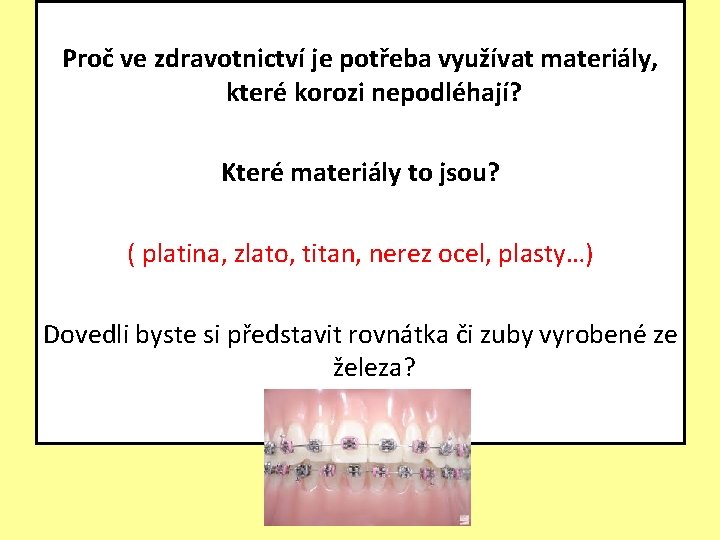 Proč ve zdravotnictví je potřeba využívat materiály, které korozi nepodléhají?

Které materiály to jsou?

( platina, zlato, titan, nerez ocel, plasty…)

Dovedli byste si představit rovnátka či zuby vyrobené ze železa?